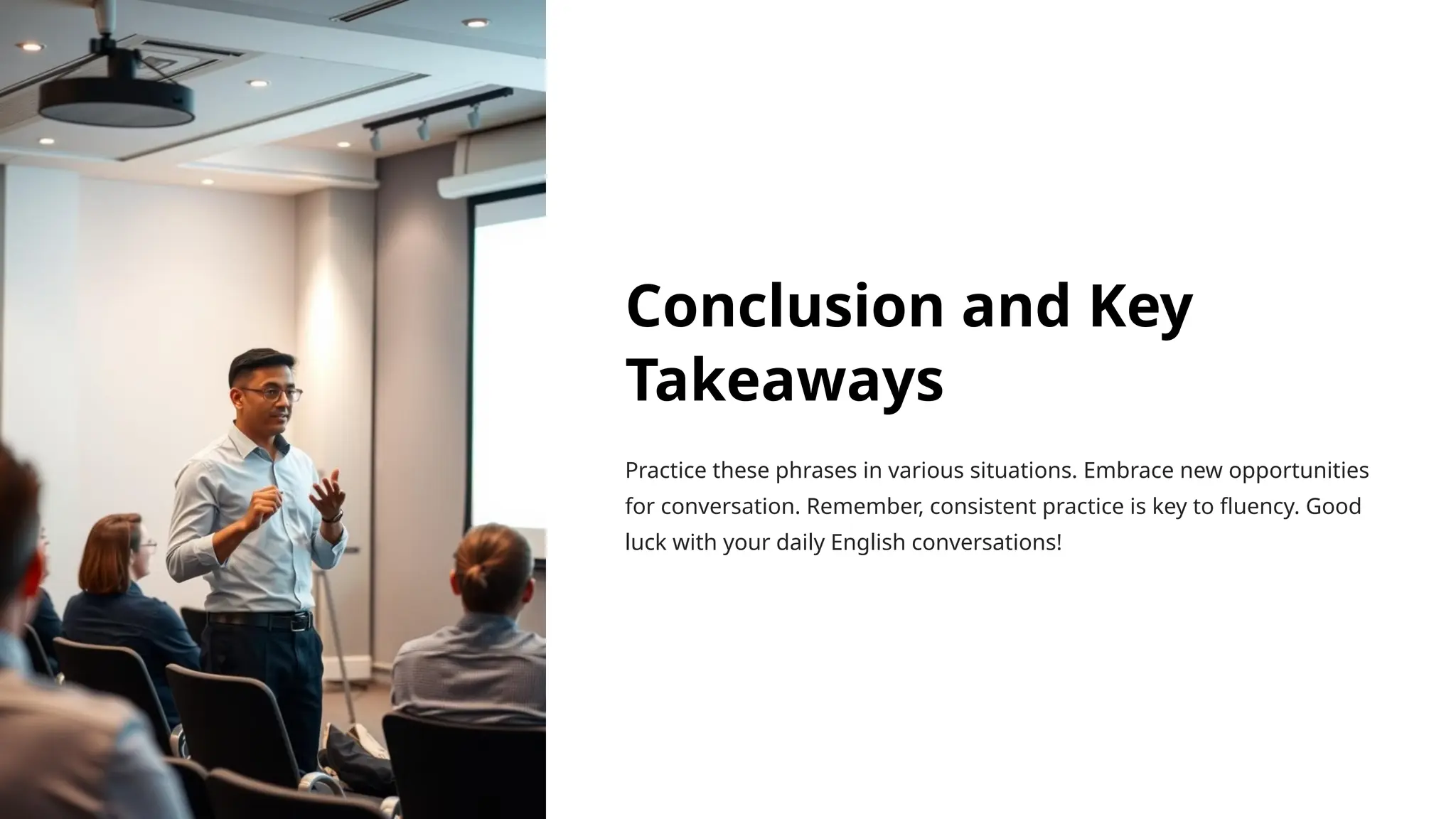 Conclusion and Key Takeaways

Practice these phrases in various situations. Embrace new opportunities for conversation. Remember, consistent practice is key to fluency. Good luck with your daily English conversations!